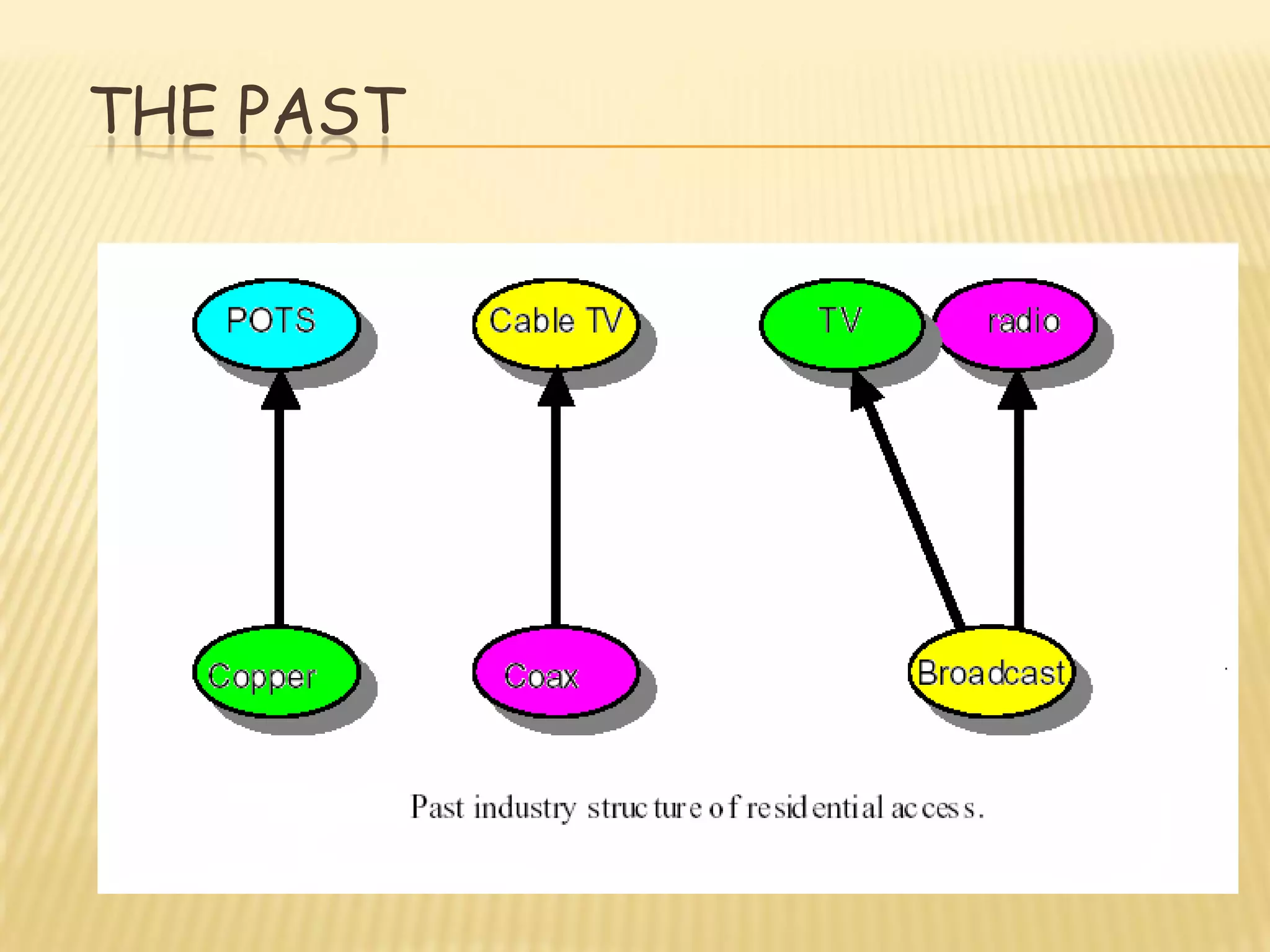 THE PAST

POTS

Cable TV

TV

radio

Copper

Coax

Broadcast

Past industry structure of residential access.